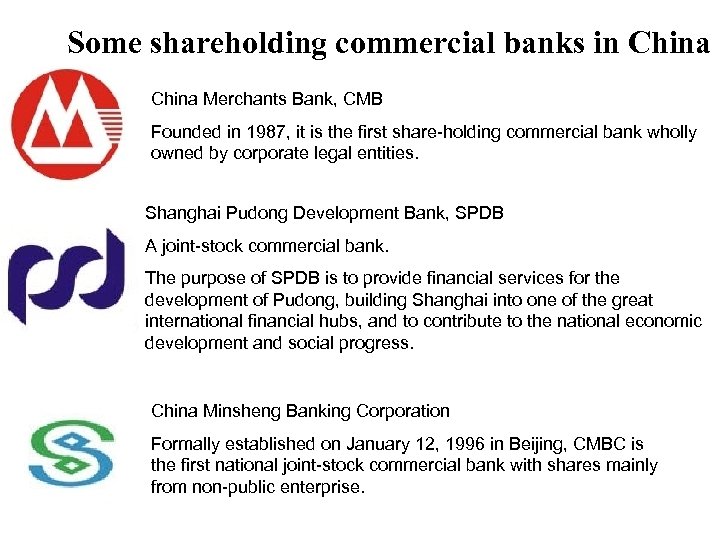 Some shareholding commercial banks in China

China Merchants Bank, CMB

Founded in 1987, it is the first share-holding commercial bank wholly owned by corporate legal entities.

Shanghai Pudong Development Bank, SPDB

A joint-stock commercial bank.

The purpose of SPDB is to provide financial services for the development of Pudong, building Shanghai into one of the great international financial hubs, and to contribute to the national economic development and social progress.

China Minsheng Banking Corporation

Formally established on January 12, 1996 in Beijing, CMBC is the first national joint-stock commercial bank with shares mainly from non-public enterprise.